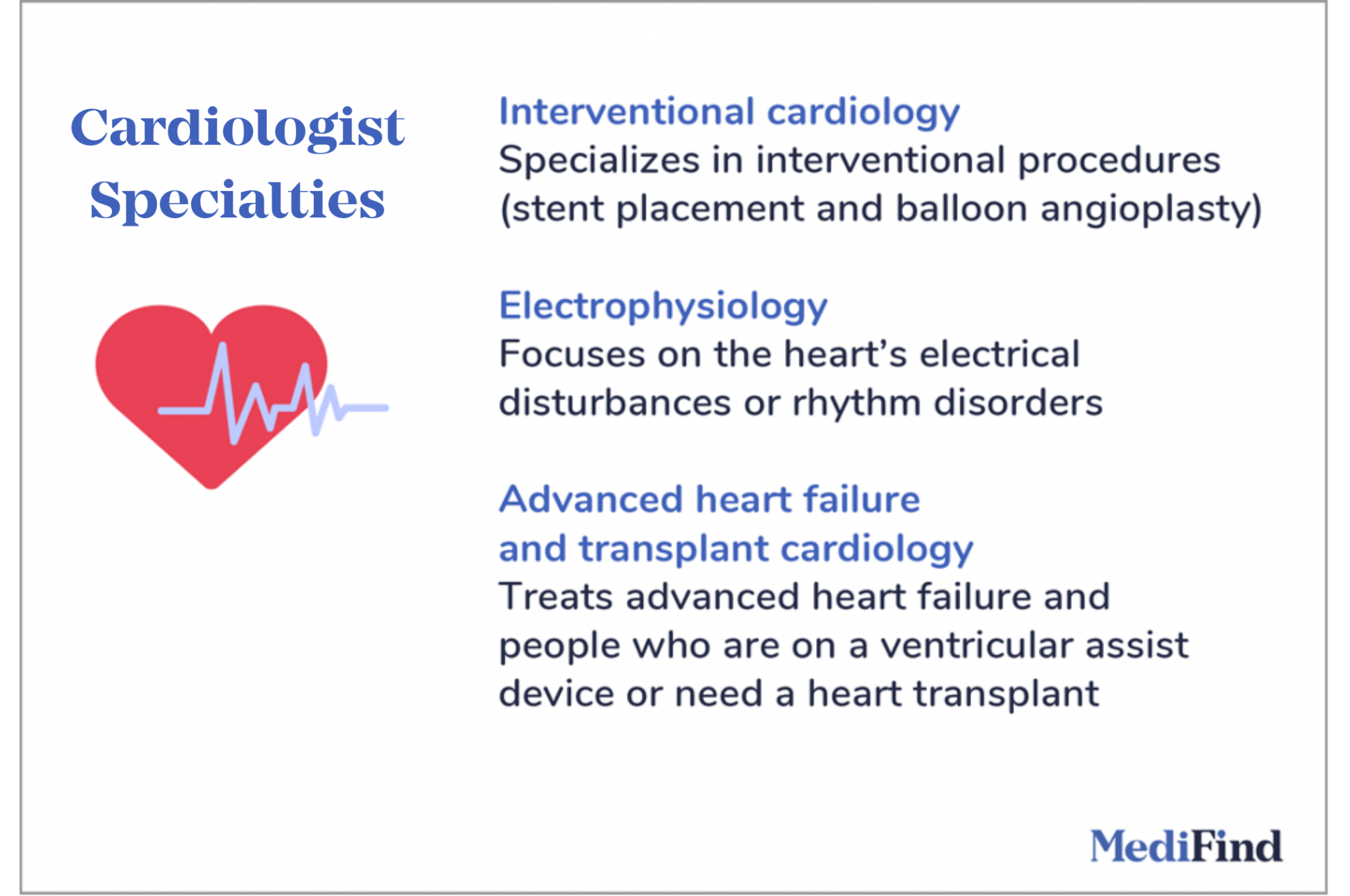 Cardiologist Specialties

Interventional cardiology
Specializes in interventional procedures (stent placement and balloon angioplasty)

Electrophysiology
Focuses on the heart's electrical disturbances or rhythm disorders

Advanced heart failure and transplant cardiology
Treats advanced heart failure and people who are on a ventricular assist device or need a heart transplant

MediFind